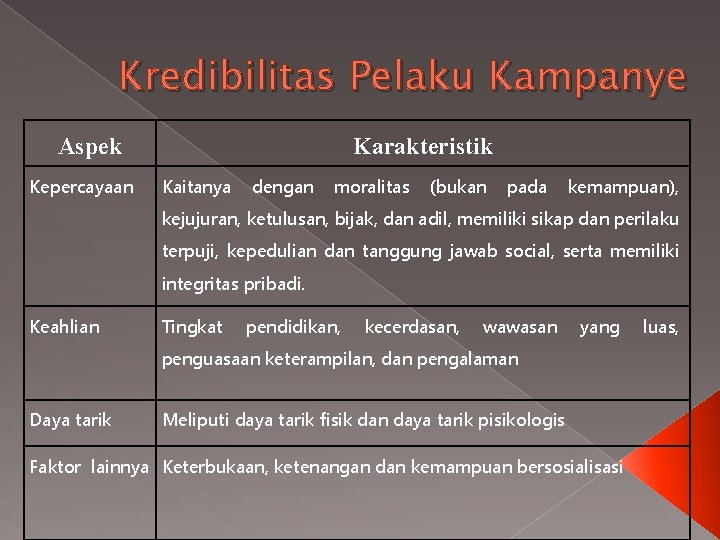 Kredibilitas Pelaku Kampanye

| Aspek | Karakteristik |
|---|---|
| Kepercayaan | Kaitanya dengan moralitas (bukan pada kemampuan), kejujuran, ketulusan, bijak, dan adil, memiliki sikap dan perilaku terpuji, kepedulian dan tanggung jawab social, serta memiliki integritas pribadi. |
| Keahlian | Tingkat pendidikan, kecerdasan, wawasan yang luas, penguasaan keterampilan, dan pengalaman |
| Daya tarik | Meliputi daya tarik fisik dan daya tarik pisikologis |
| Faktor lainnya | Keterbukaan, ketenangan dan kemampuan bersosialisasi |